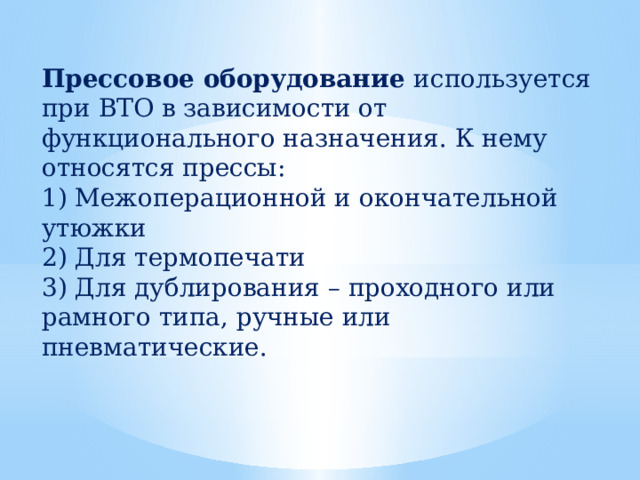 Прессовое оборудование используется при ВТО в зависимости от функционального назначения. К нему относятся прессы:
1) Межоперационной и окончательной утюжки
2) Для термопечати
3) Для дублирования – проходного или рамного типа, ручные или пневматические.